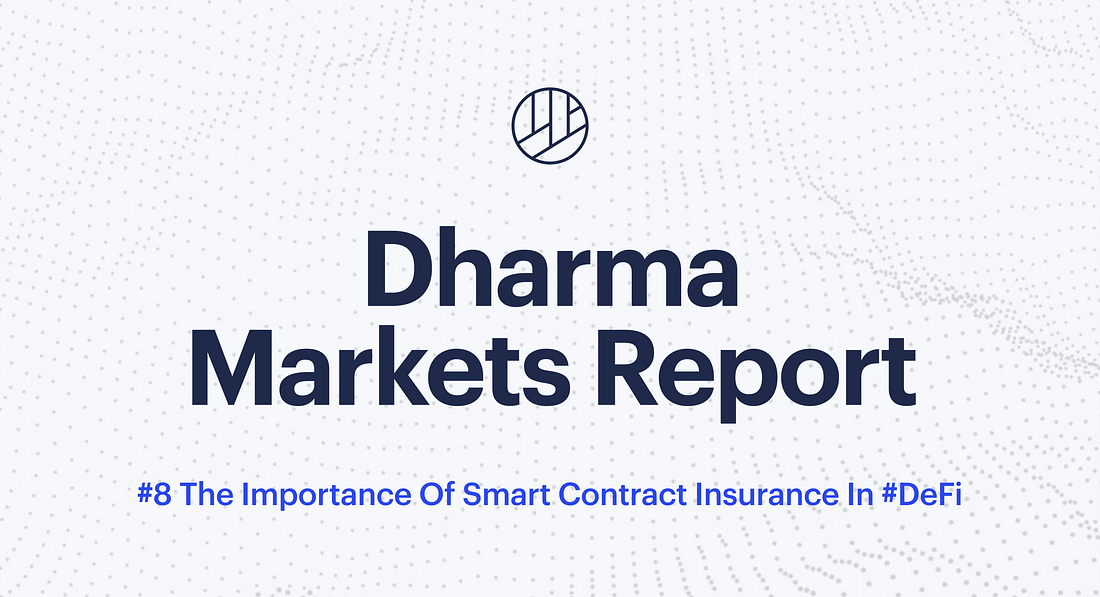 Dharma Markets Report

#8 The Importance Of Smart Contract Insurance In #DeFi